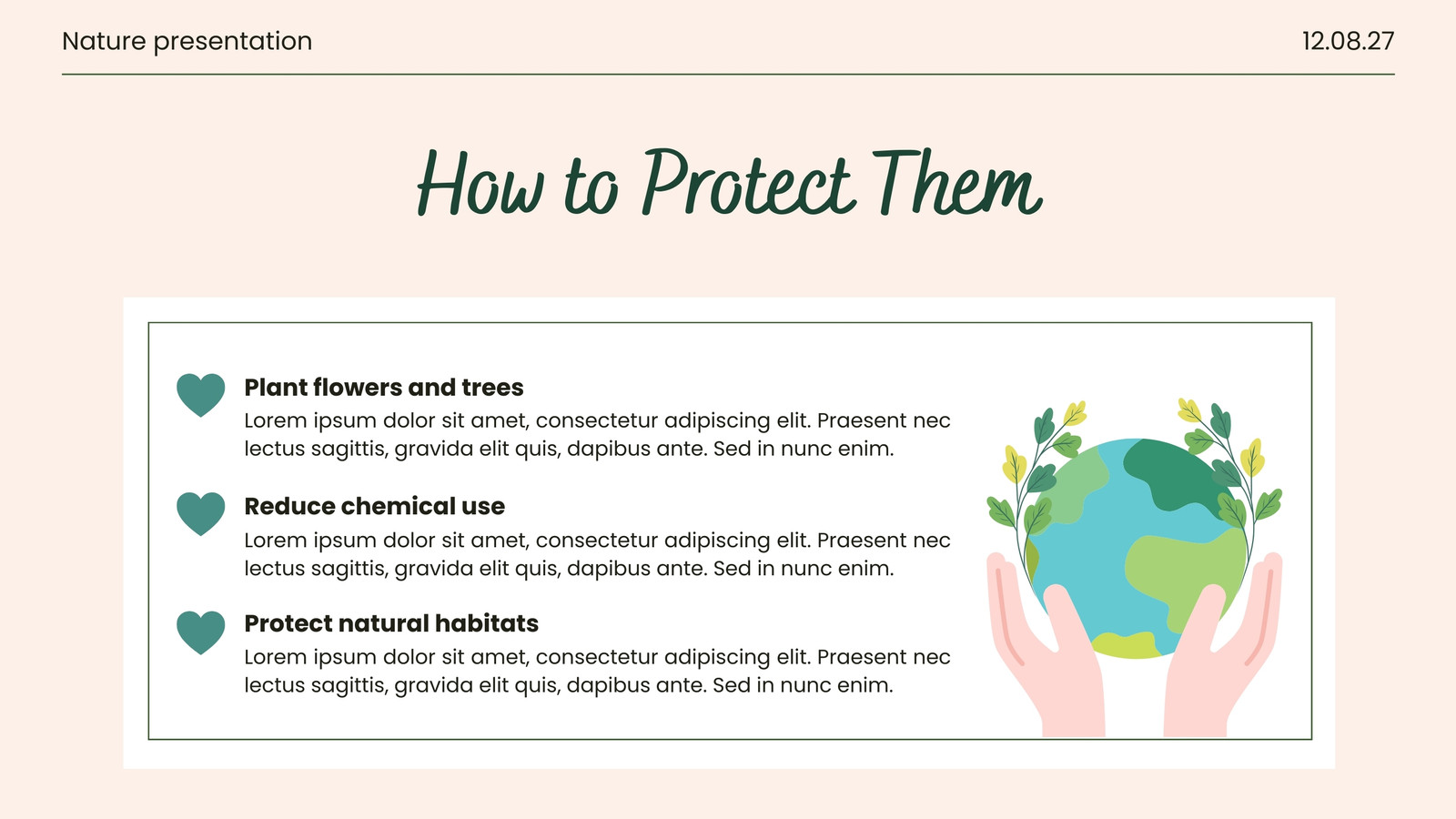 Nature presentation

12.08.27

How to Protect Them

Plant flowers and trees
Lorem ipsum dolor sit amet, consectetur adipiscing elit. Praesent nec lectus sagittis, gravida elit quis, dapibus ante. Sed in nunc enim.

Reduce chemical use
Lorem ipsum dolor sit amet, consectetur adipiscing elit. Praesent nec lectus sagittis, gravida elit quis, dapibus ante. Sed in nunc enim.

Protect natural habitats
Lorem ipsum dolor sit amet, consectetur adipiscing elit. Praesent nec lectus sagittis, gravida elit quis, dapibus ante. Sed in nunc enim.